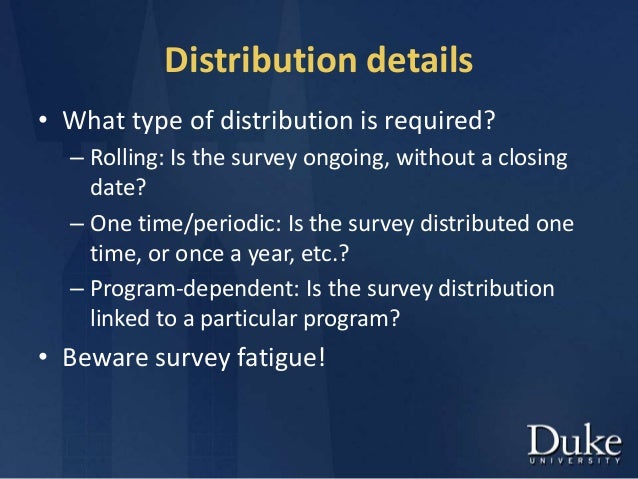 Distribution details

• What type of distribution is required?
– Rolling: Is the survey ongoing, without a closing date?
– One time/periodic: Is the survey distributed one time, or once a year, etc.?
– Program-dependent: Is the survey distribution linked to a particular program?
• Beware survey fatigue!

Duke
UNIVERSITY